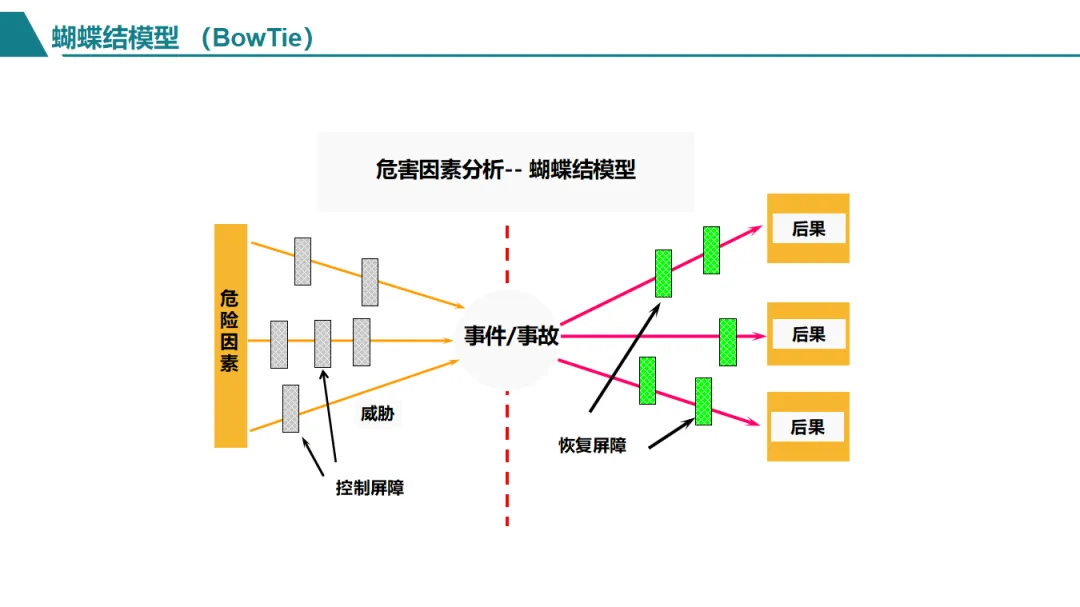 蝴蝶结模型 （BowTie）

危害因素分析-- 蝴蝶结模型

危险因素

威胁

控制屏障

事件/事故

恢复屏障

后果

后果

后果